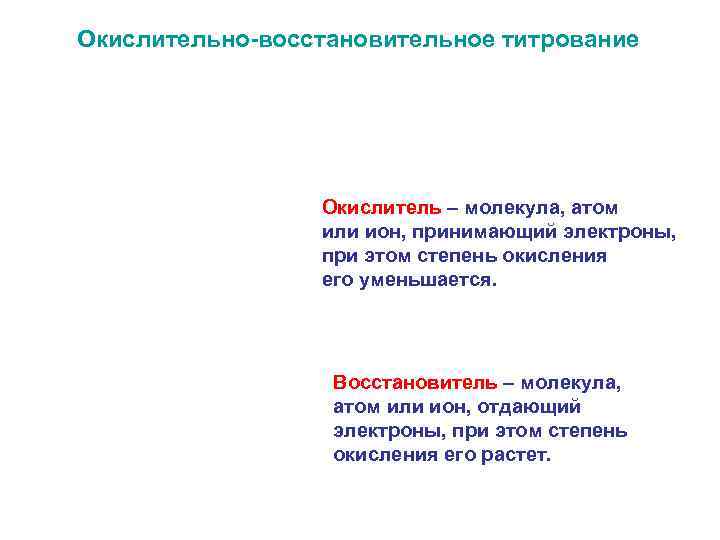 Окислительно-восстановительное титрование

Окислитель – молекула, атом или ион, принимающий электроны, при этом степень окисления его уменьшается.

Восстановитель – молекула, атом или ион, отдающий электроны, при этом степень окисления его растет.